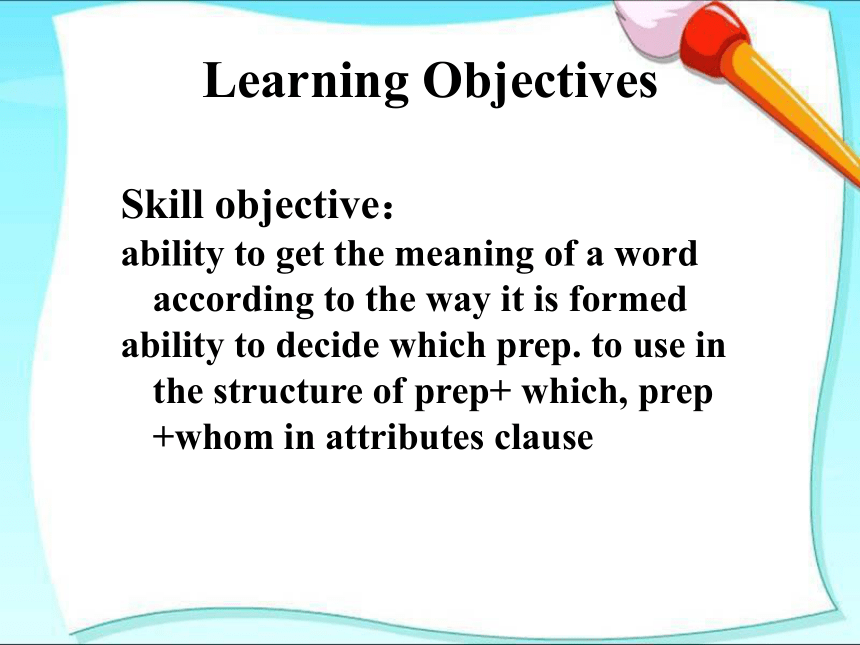 Learning Objectives

Skill objective：
ability to get the meaning of a word according to the way it is formed
ability to decide which prep. to use in the structure of prep+ which, prep +whom in attributes clause